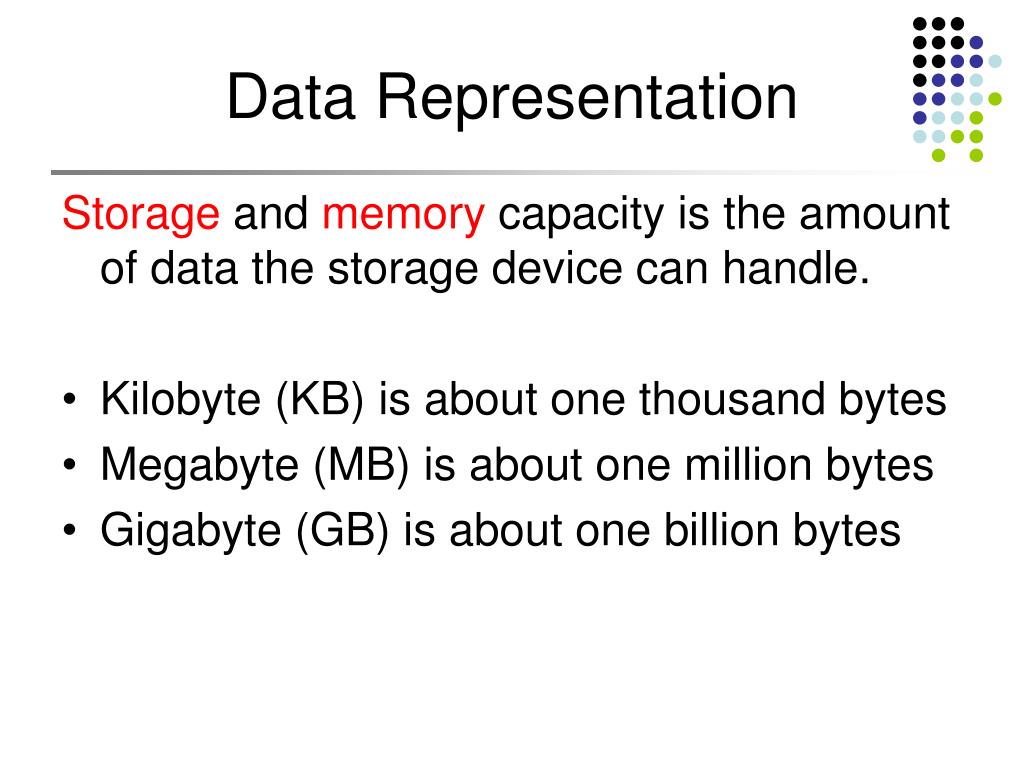 Data Representation

Storage and memory capacity is the amount of data the storage device can handle.

• Kilobyte (KB) is about one thousand bytes
• Megabyte (MB) is about one million bytes
• Gigabyte (GB) is about one billion bytes